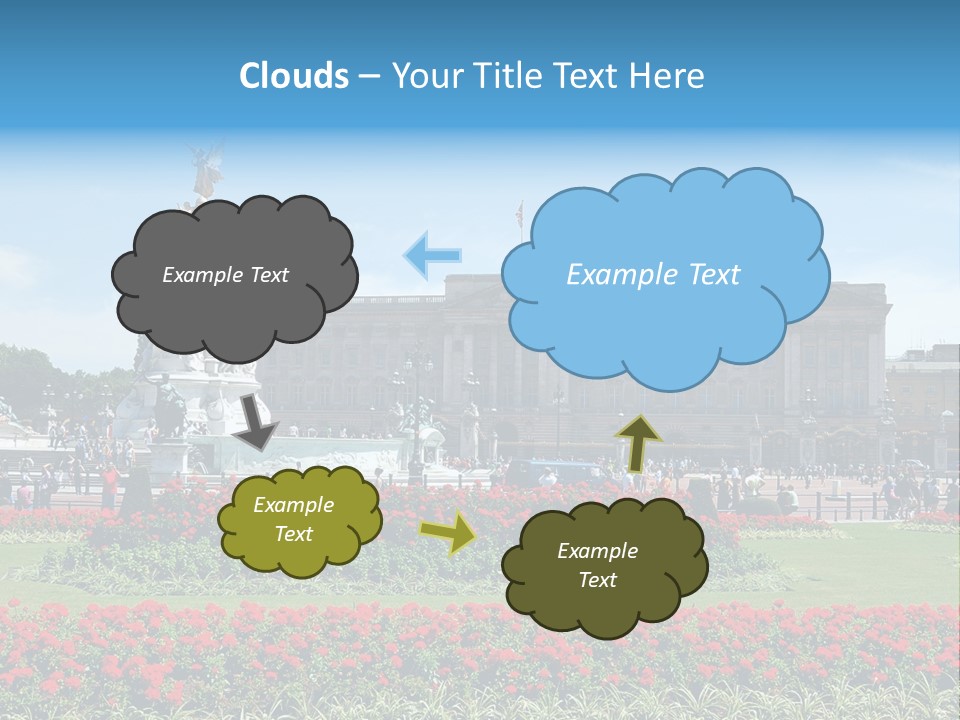 Clouds – Your Title Text Here

Example Text

Example Text

Example Text

Example Text